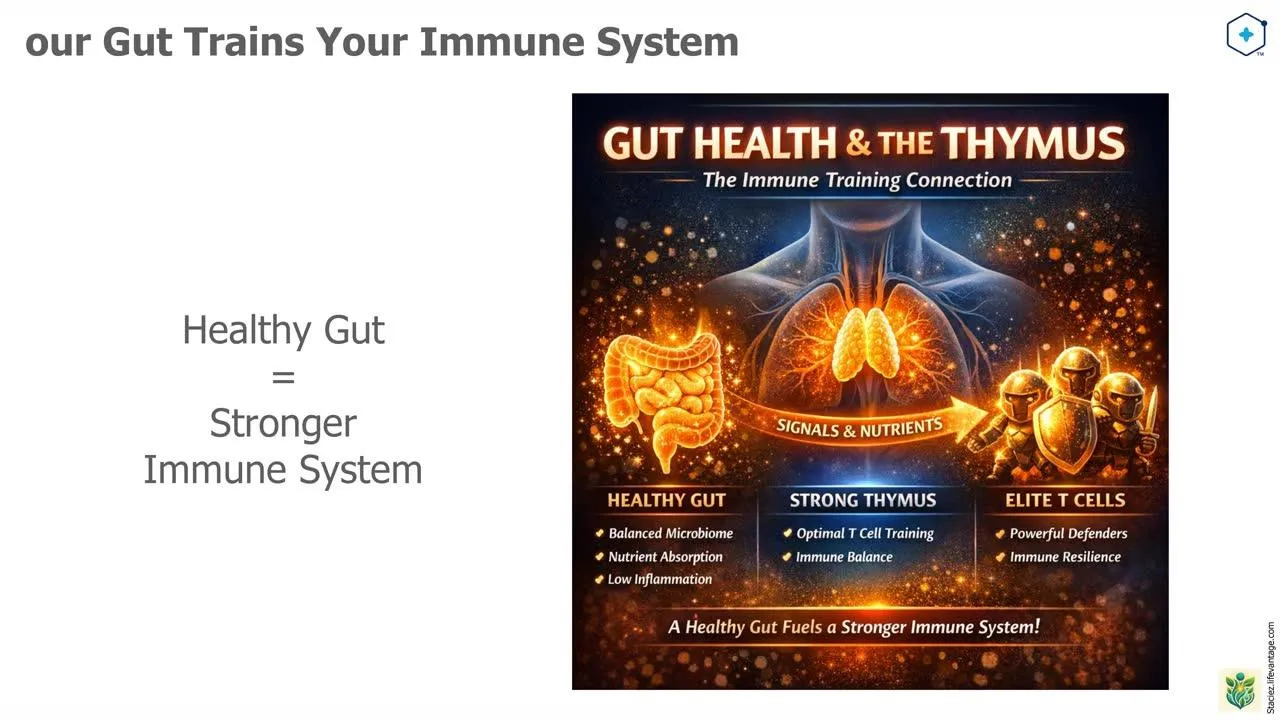 our Gut Trains Your Immune System

Healthy Gut
=
Stronger
Immune System

GUT HEALTH & THE THYMUS
The Immune Training Connection

SIGNALS & NUTRIENTS

HEALTHY GUT
Balanced Microbiome
Nutrient Absorption
Low Inflammation

STRONG THYMUS
Optimal T Cell Training
Immune Balance

ELITE T CELLS
Powerful Defenders
Immune Resilience

A Healthy Gut Fuels a Stronger Immune System!

Staciez.lifevantage.com